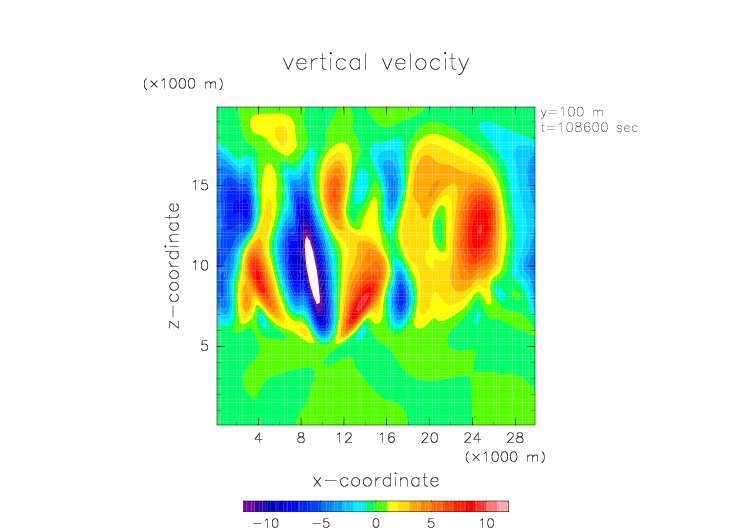 vertical velocity

(×1000 m)

y=100 m
t=108600 sec

z−coordinate

15
10
5

4 8 12 16 20 24 28

(×1000 m)

x−coordinate

−10 −5 0 5 10